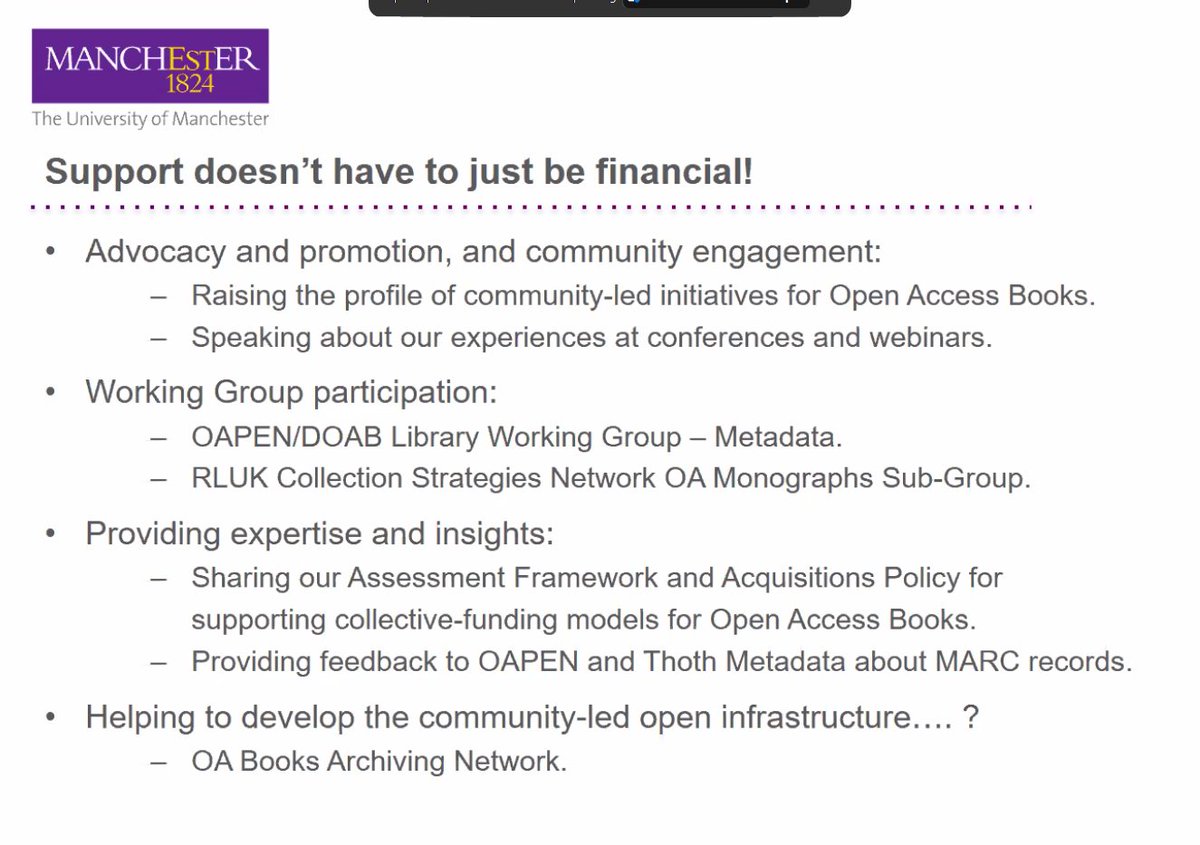 MANCHESTER
1824
The University of Manchester

Support doesn't have to just be financial!

• Advocacy and promotion, and community engagement:
– Raising the profile of community-led initiatives for Open Access Books.
– Speaking about our experiences at conferences and webinars.

• Working Group participation:
– OAPEN/DOAB Library Working Group – Metadata.
– RLUK Collection Strategies Network OA Monographs Sub-Group.

• Providing expertise and insights:
– Sharing our Assessment Framework and Acquisitions Policy for supporting collective-funding models for Open Access Books.
– Providing feedback to OAPEN and Thoth Metadata about MARC records.

• Helping to develop the community-led open infrastructure…. ?
– OA Books Archiving Network.